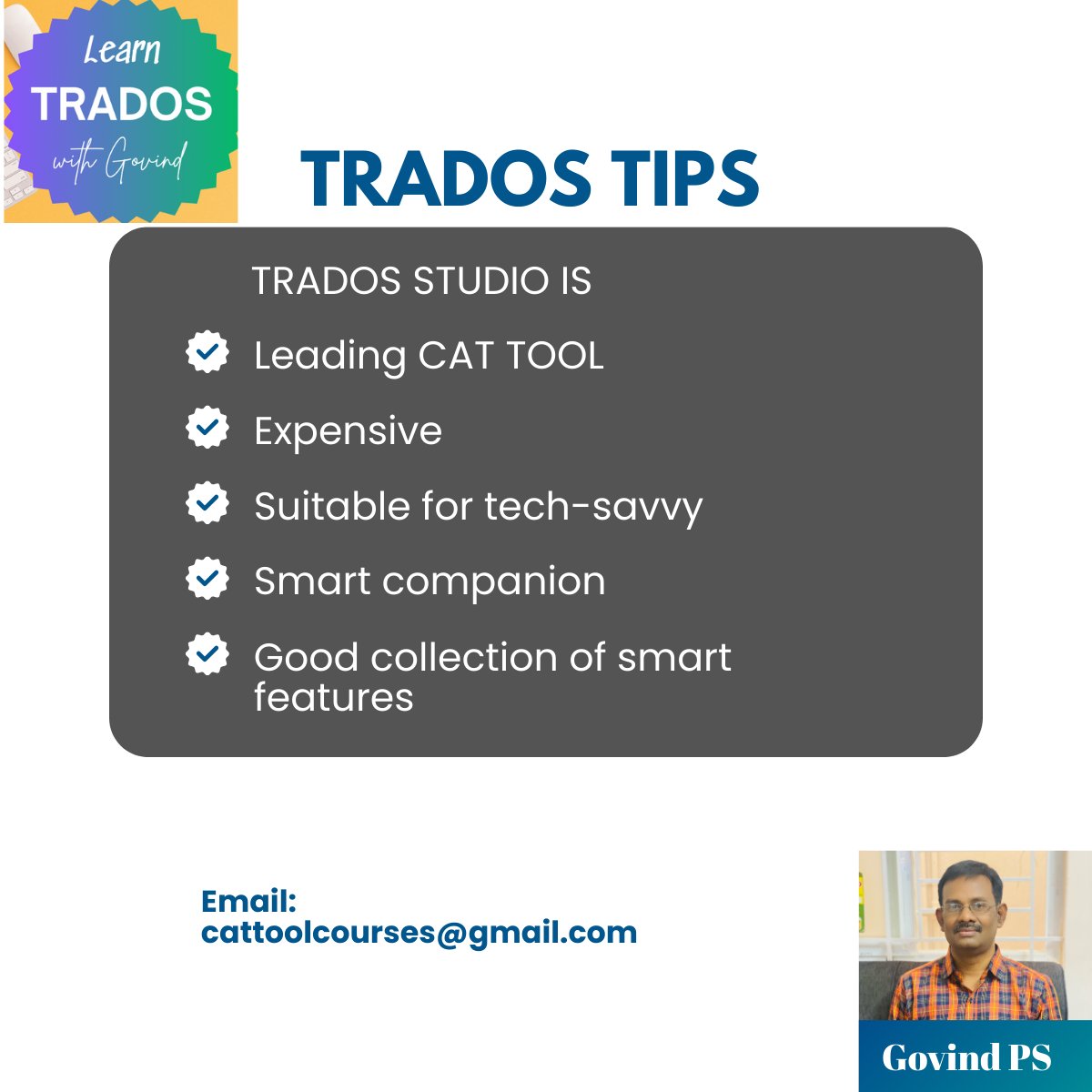 Learn
TRADOS
with Govind

TRADOS TIPS

TRADOS STUDIO IS

Leading CAT TOOL

Expensive

Suitable for tech-savvy

Smart companion

Good collection of smart features

Email:
cattoolcourses@gmail.com

Govind PS